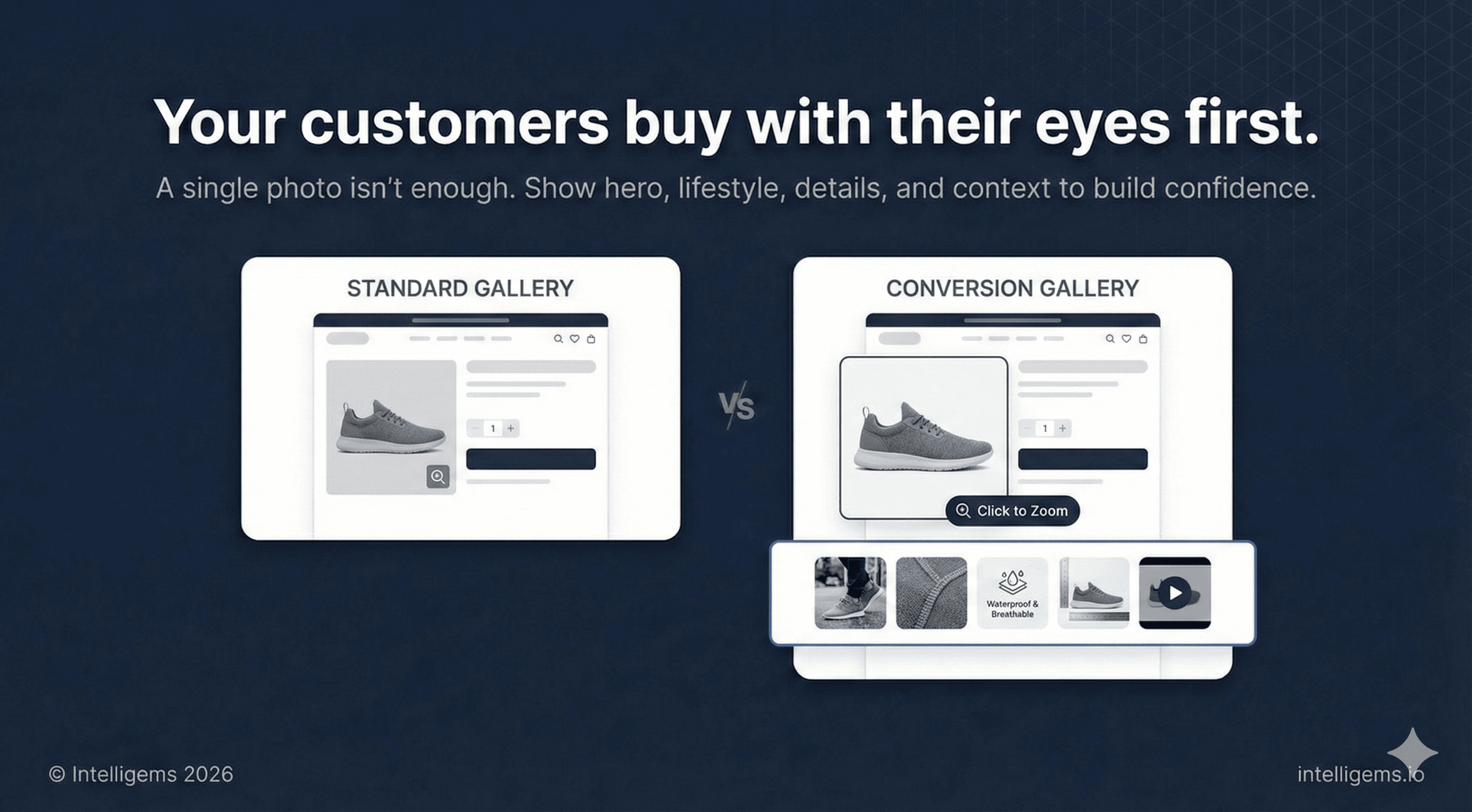 Your customers buy with their eyes first.

A single photo isn't enough. Show hero, lifestyle, details, and context to build confidence.

STANDARD GALLERY

1

VS

CONVERSION GALLERY

1

Click to Zoom

Waterproof & Breathable

© Intelligems 2026

intelligems.io